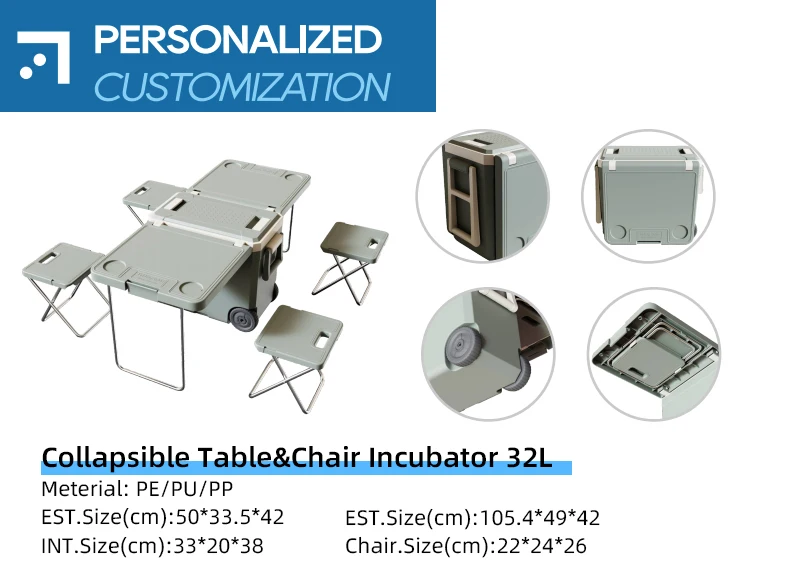 PERSONALIZED
CUSTOMIZATION

Collapsible Table&Chair Incubator 32L

Meterial: PE/PU/PP

EST.Size(cm):50*33.5*42

INT.Size(cm):33*20*38

EST.Size(cm):105.4*49*42

Chair.Size(cm):22*24*26